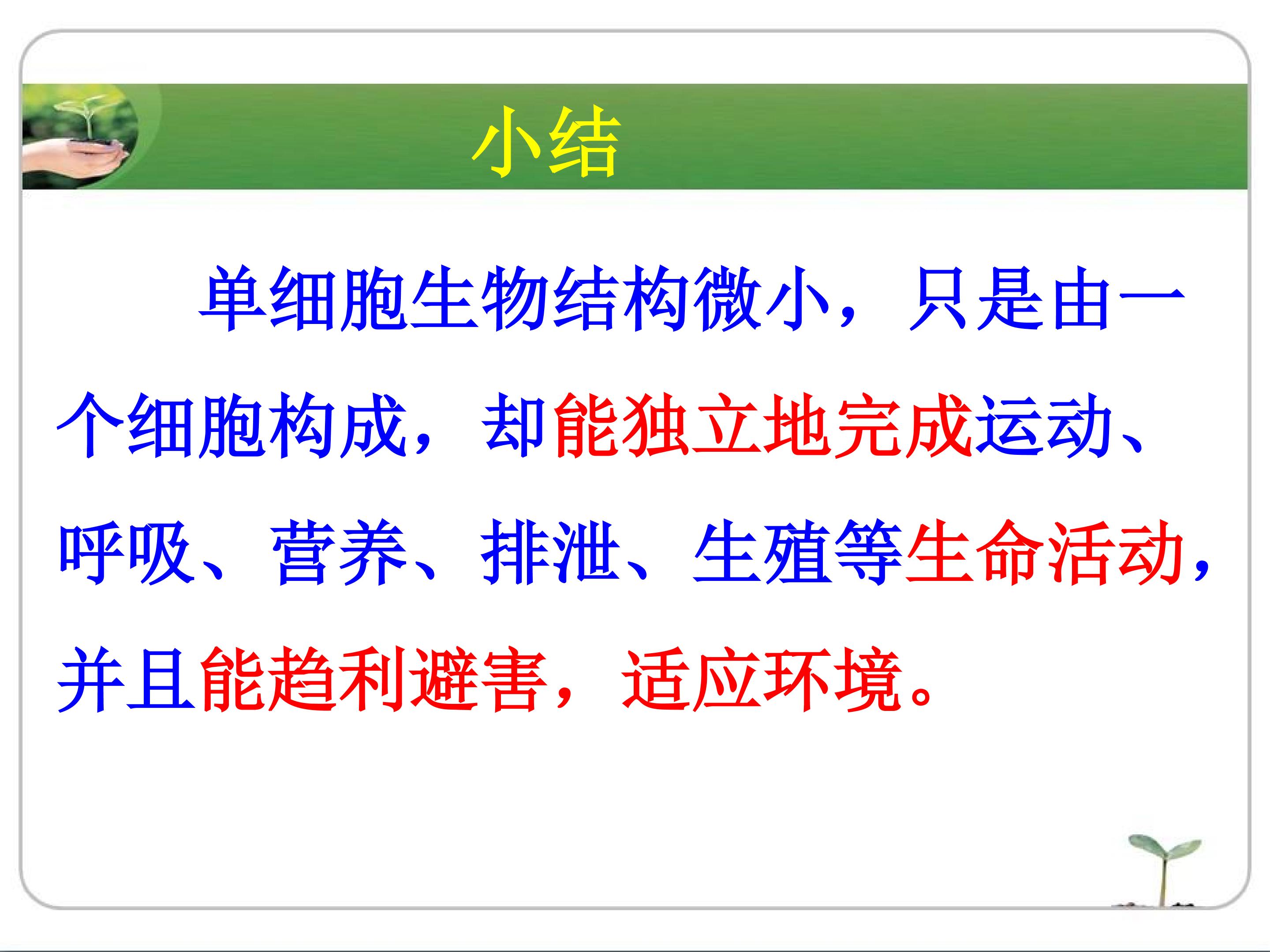 小结

单细胞生物结构微小，只是由一个细胞构成，却能独立地完成运动、呼吸、营养、排泄、生殖等生命活动，并且能趋利避害，适应环境。